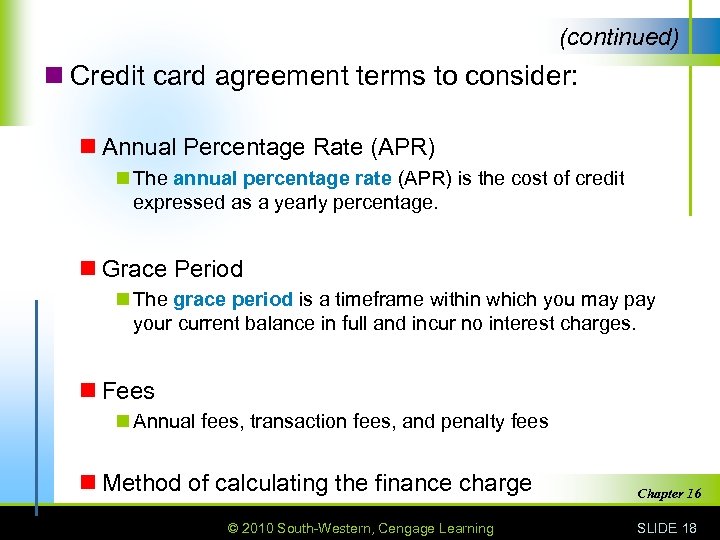 (continued)

Credit card agreement terms to consider:

Annual Percentage Rate (APR)

The annual percentage rate (APR) is the cost of credit expressed as a yearly percentage.

Grace Period

The grace period is a timeframe within which you may pay your current balance in full and incur no interest charges.

Fees

Annual fees, transaction fees, and penalty fees

Method of calculating the finance charge

Chapter 16

© 2010 South-Western, Cengage Learning

SLIDE 18